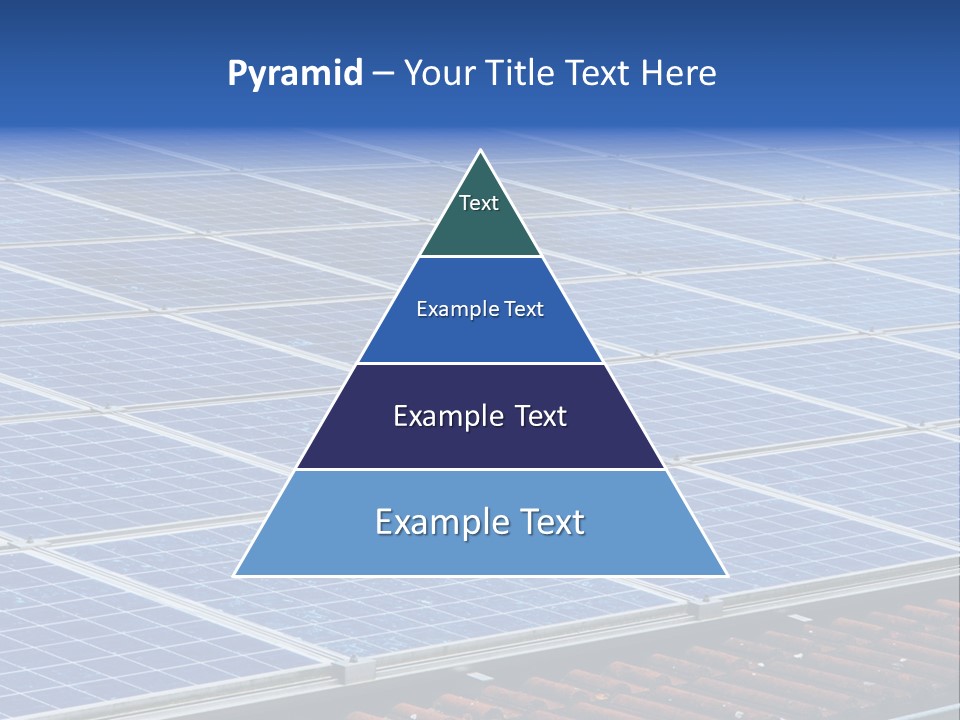 Pyramid – Your Title Text Here

Text

Example Text

Example Text

Example Text